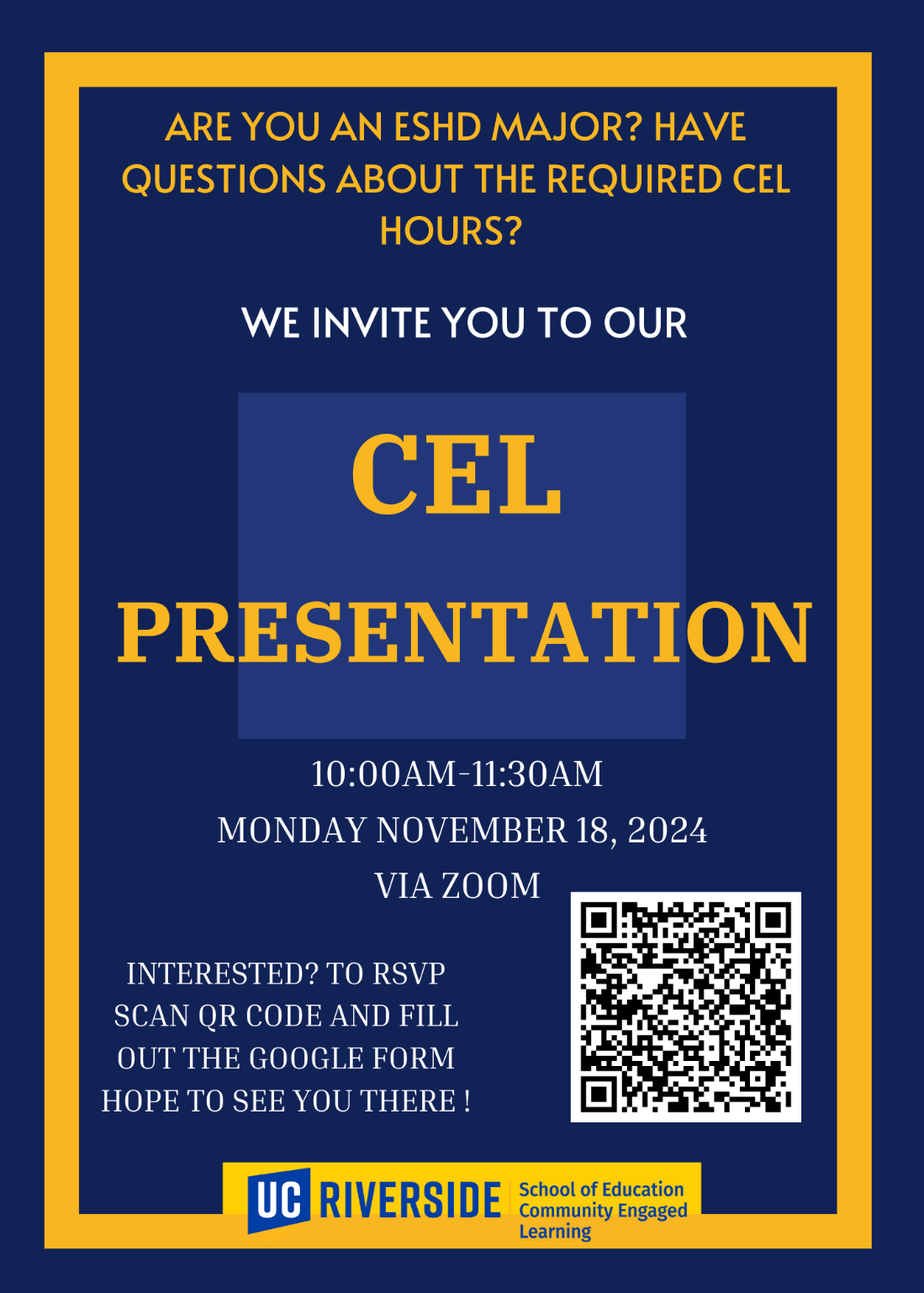 ARE YOU AN ESHD MAJOR? HAVE QUESTIONS ABOUT THE REQUIRED CEL HOURS?

WE INVITE YOU TO OUR

CEL PRESENTATION

10:00AM-11:30AM
MONDAY NOVEMBER 18, 2024
VIA ZOOM

INTERESTED? TO RSVP SCAN QR CODE AND FILL OUT THE GOOGLE FORM
HOPE TO SEE YOU THERE !

UC RIVERSIDE School of Education Community Engaged Learning